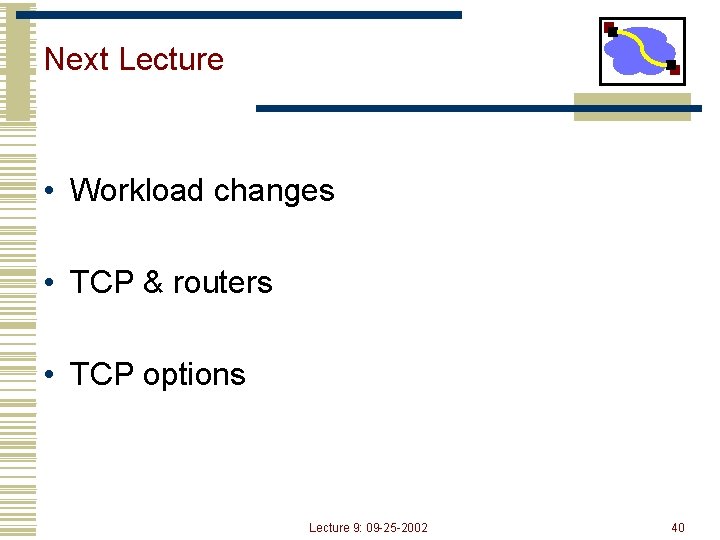 Next Lecture

• Workload changes

• TCP & routers

• TCP options

Lecture 9: 09-25-2002

40